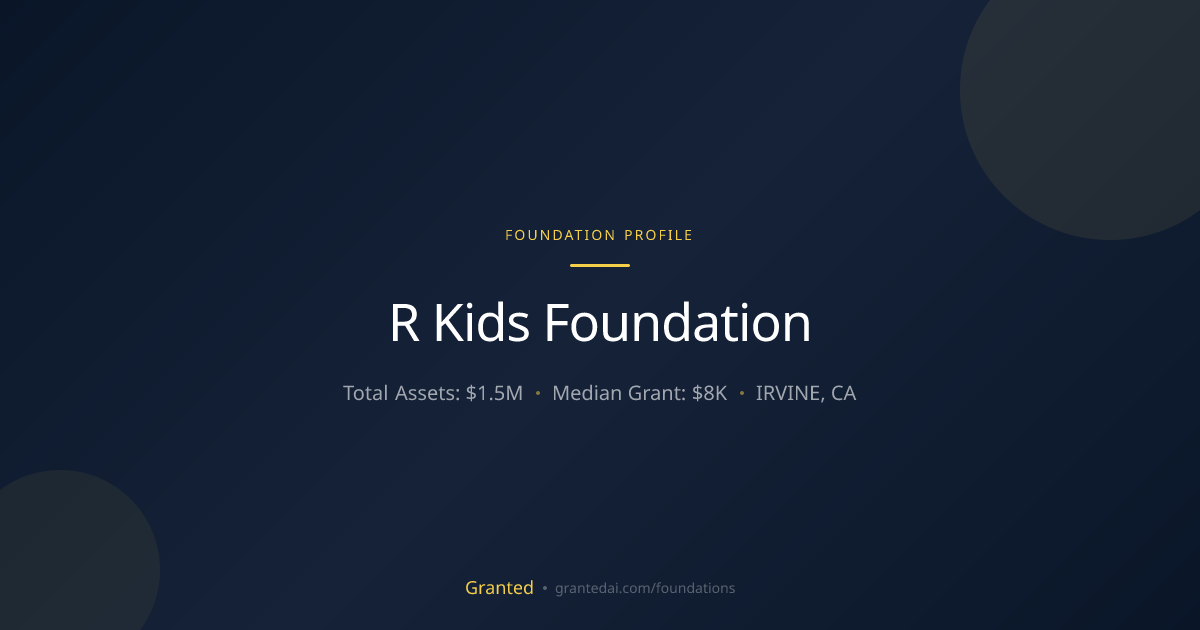 FOUNDATION PROFILE

R Kids Foundation

Total Assets: $1.5M • Median Grant: $8K • IRVINE, CA

Granted • grantedai.com/foundations